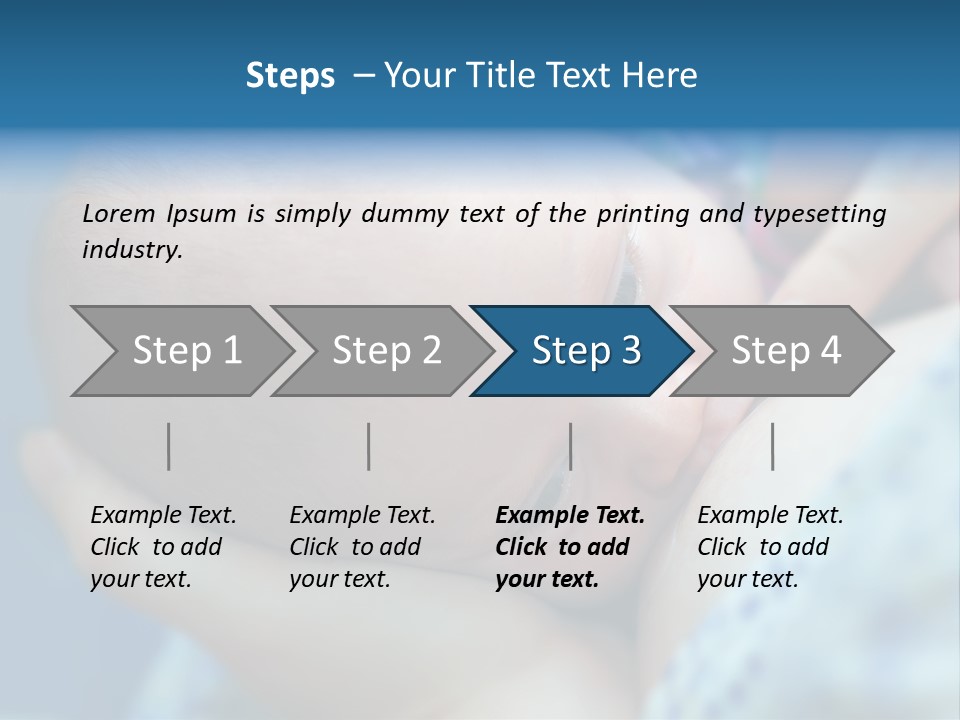 Steps – Your Title Text Here

Lorem Ipsum is simply dummy text of the printing and typesetting industry.

Step 1
Step 2
Step 3
Step 4

Example Text. Click to add your text.

Example Text. Click to add your text.

Example Text. Click to add your text.

Example Text. Click to add your text.